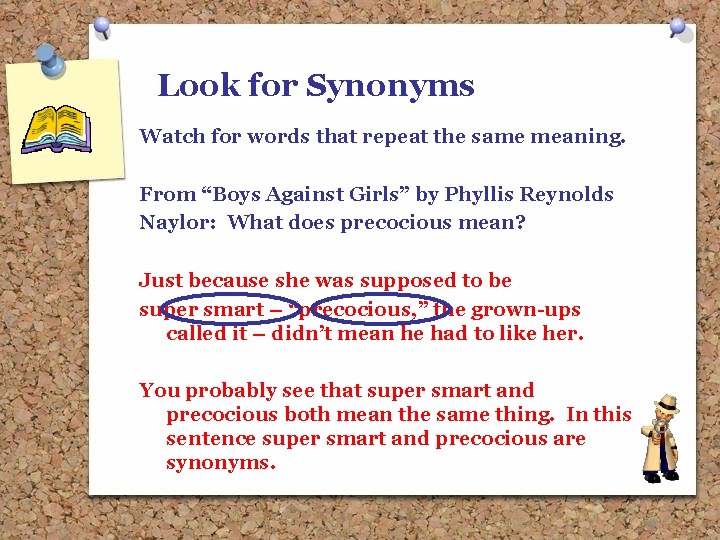 Look for Synonyms

Watch for words that repeat the same meaning.

From “Boys Against Girls” by Phyllis Reynolds Naylor: What does precocious mean?

Just because she was supposed to be super smart – “precocious,” the grown-ups called it – didn’t mean he had to like her.

You probably see that super smart and precocious both mean the same thing. In this sentence super smart and precocious are synonyms.